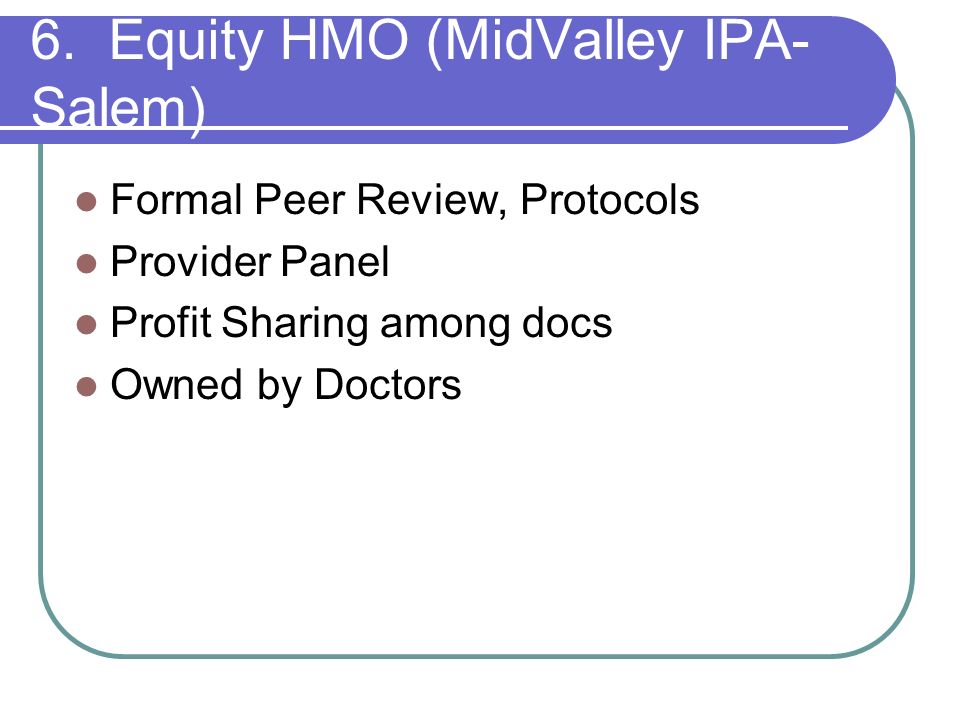 6. Equity HMO (MidValley IPA-Salem)

- Formal Peer Review, Protocols
- Provider Panel
- Profit Sharing among docs
- Owned by Doctors